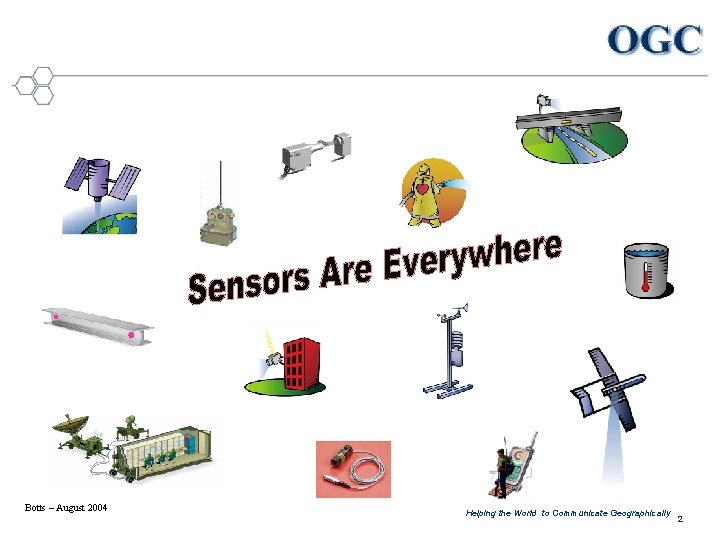 OGC

Sensors Are Everywhere

Botts – August 2004

Helping the World to Communicate Geographically

2